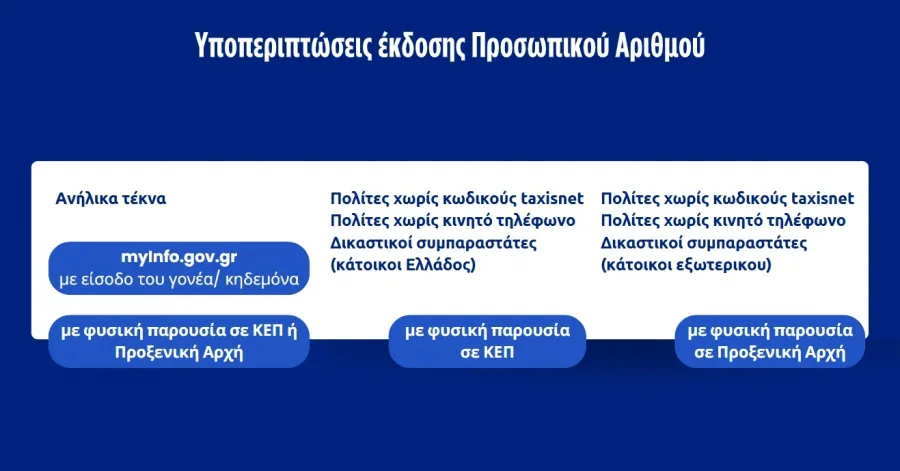 Υποπεριπτώσεις έκδοσης Προσωπικού Αριθμού

Ανήλικα τέκνα

myInfo.gov.gr
με είσοδο του γονέα/ κηδεμόνα

με φυσική παρουσία σε ΚΕΠ ή Προξενική Αρχή

Πολίτες χωρίς κωδικούς taxisnet
Πολίτες χωρίς κινητό τηλέφωνο
Δικαστικοί συμπαραστάτες
(κάτοικοι Ελλάδος)

με φυσική παρουσία σε ΚΕΠ

Πολίτες χωρίς κωδικούς taxisnet
Πολίτες χωρίς κινητό τηλέφωνο
Δικαστικοί συμπαραστάτες
(κάτοικοι εξωτερικου)

με φυσική παρουσία σε Προξενική Αρχή